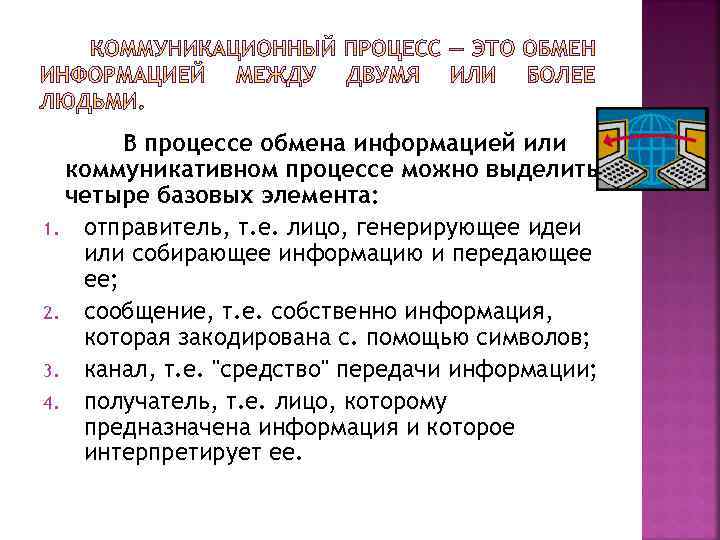 КОММУНИКАЦИОННЫЙ ПРОЦЕСС — ЭТО ОБМЕН ИНФОРМАЦИЕЙ МЕЖДУ ДВУМЯ ИЛИ БОЛЕЕ ЛЮДЬМИ.

В процессе обмена информацией или коммуникативном процессе можно выделить четыре базовых элемента:

1. отправитель, т.е. лицо, генерирующее идеи или собирающее информацию и передающее ее;
2. сообщение, т.е. собственно информация, которая закодирована с. помощью символов;
3. канал, т.е. "средство" передачи информации;
4. получатель, т.е. лицо, которому предназначена информация и которое интерпретирует ее.